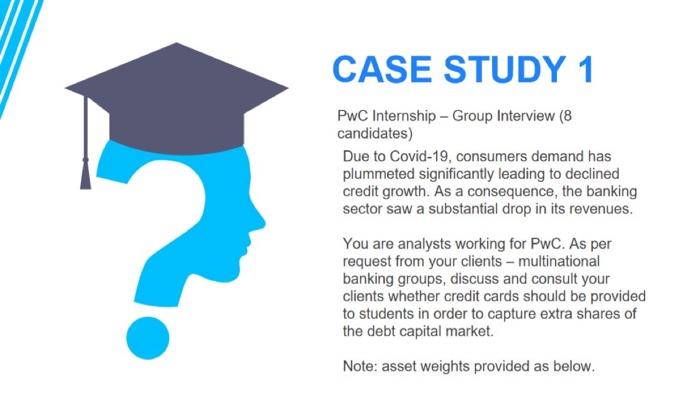 CASE STUDY 1

PwC Internship – Group Interview (8 candidates)

Due to Covid-19, consumers demand has plummeted significantly leading to declined credit growth. As a consequence, the banking sector saw a substantial drop in its revenues.

You are analysts working for PwC. As per request from your clients – multinational banking groups, discuss and consult your clients whether credit cards should be provided to students in order to capture extra shares of the debt capital market.

Note: asset weights provided as below.